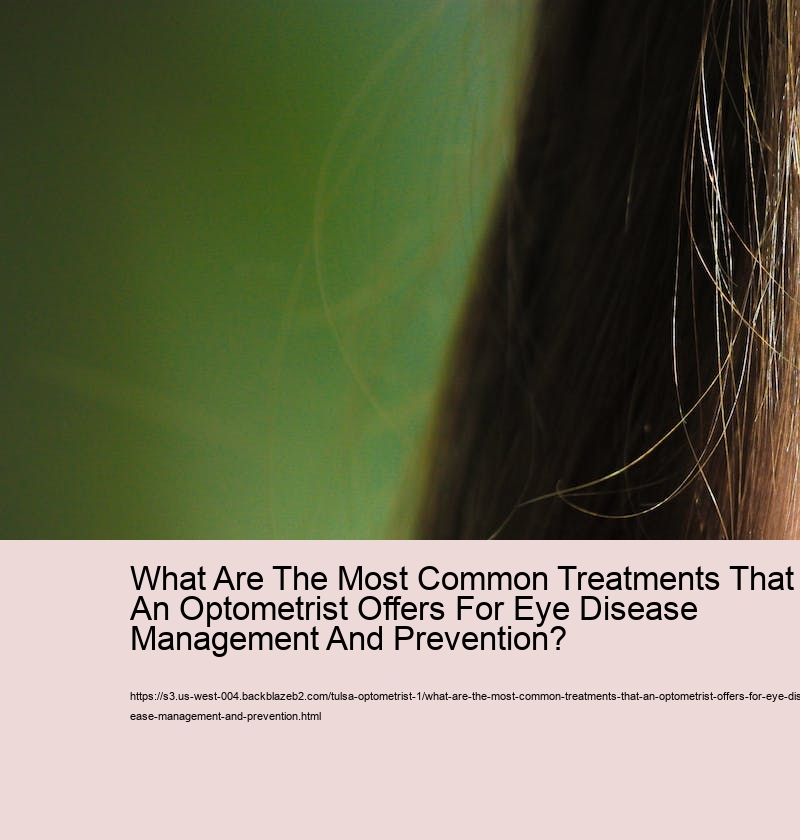 What Are The Most Common Treatments That An Optometrist Offers For Eye Disease Management And Prevention?

https://s3.us-west-004.backblazeb2.com/tulsa-optometrist-1/what-are-the-most-common-treatments-that-an-optometrist-offers-for-eye-disease-management-and-prevention.html